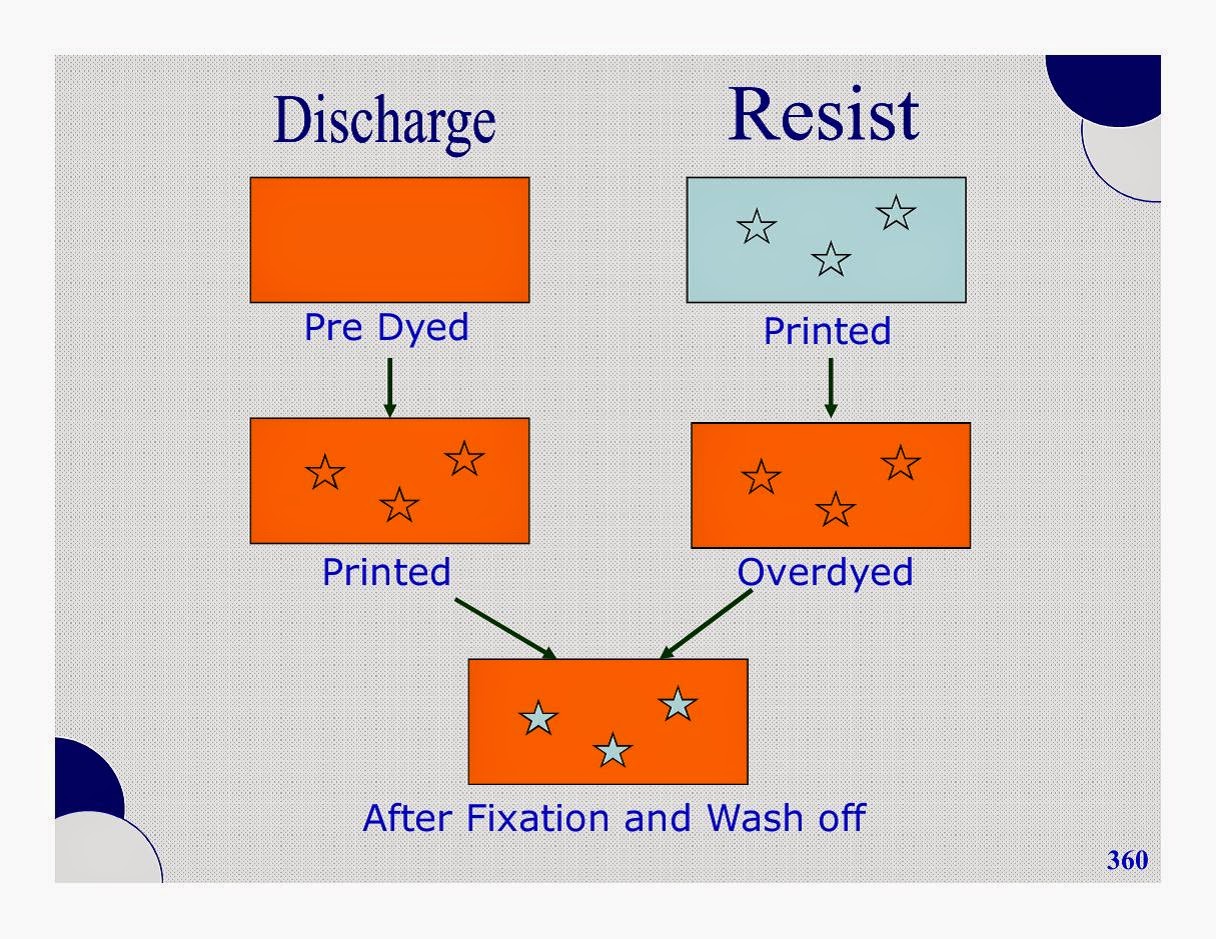 Discharge

Pre Dyed

Printed

Resist

Printed

Overdyed

After Fixation and Wash off

360